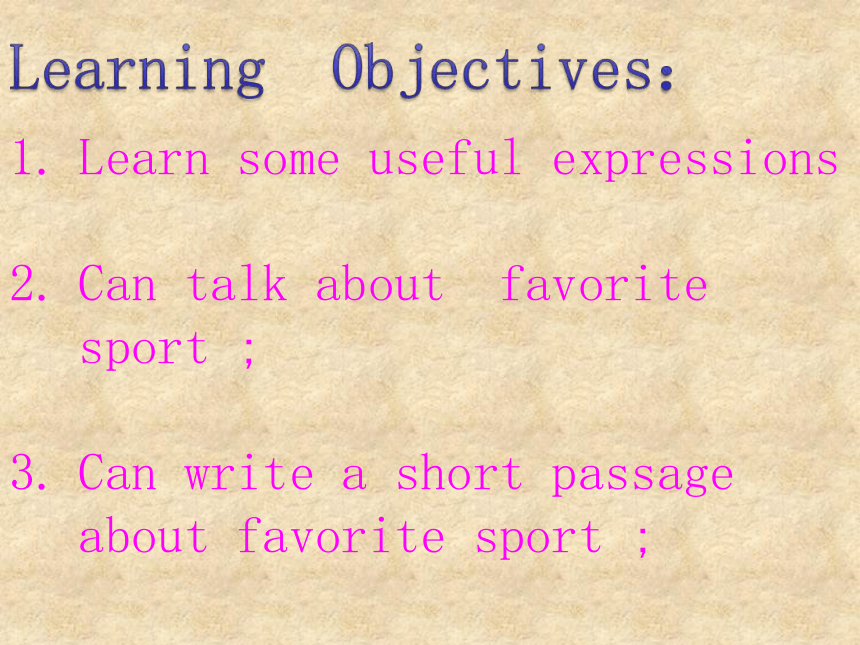 Learning Objectives:

1. Learn some useful expressions

2. Can talk about favorite sport ;

3. Can write a short passage about favorite sport ;